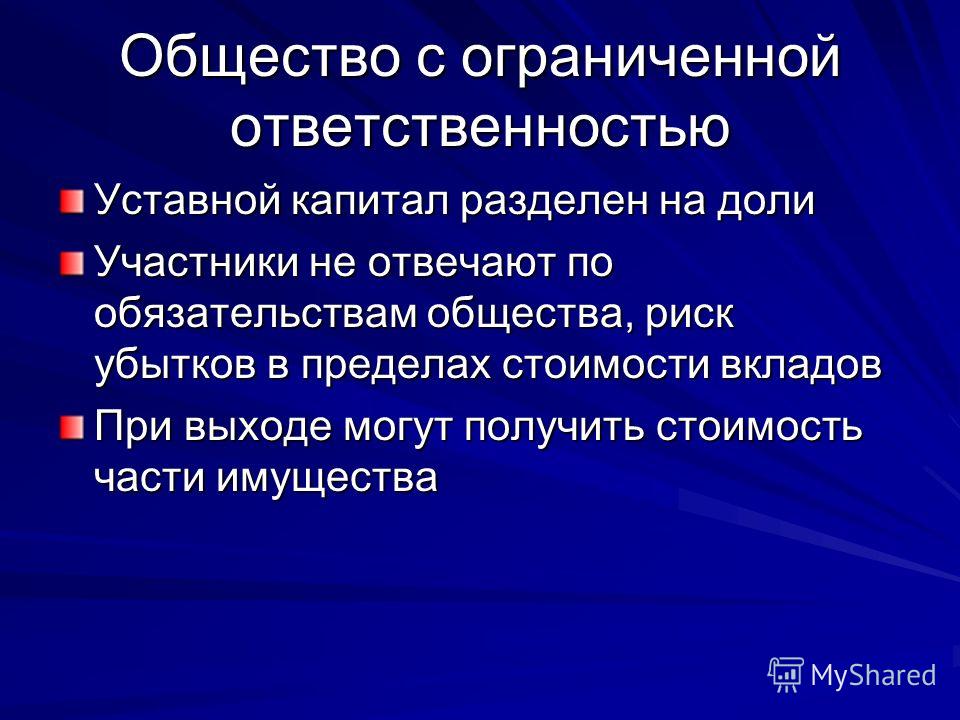 Общество с ограниченной ответственностью

Уставной капитал разделен на доли

Участники не отвечают по обязательствам общества, риск убытков в пределах стоимости вкладов

При выходе могут получить стоимость части имущества

MyShared